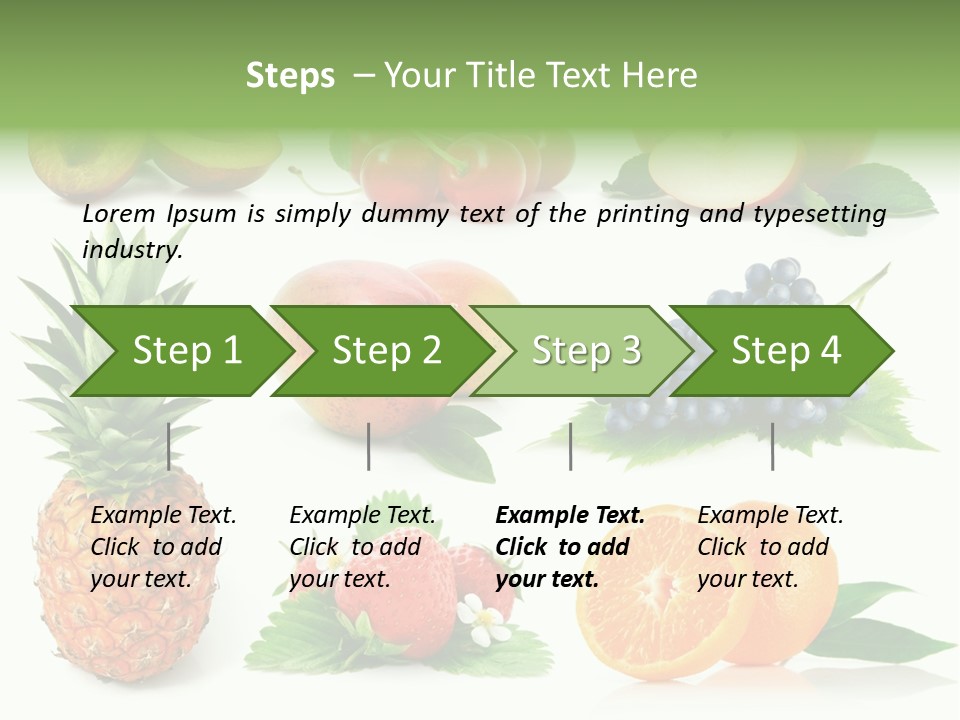 Steps – Your Title Text Here

Lorem Ipsum is simply dummy text of the printing and typesetting industry.

Step 1

Step 2

Step 3

Step 4

Example Text. Click to add your text.

Example Text. Click to add your text.

Example Text. Click to add your text.

Example Text. Click to add your text.